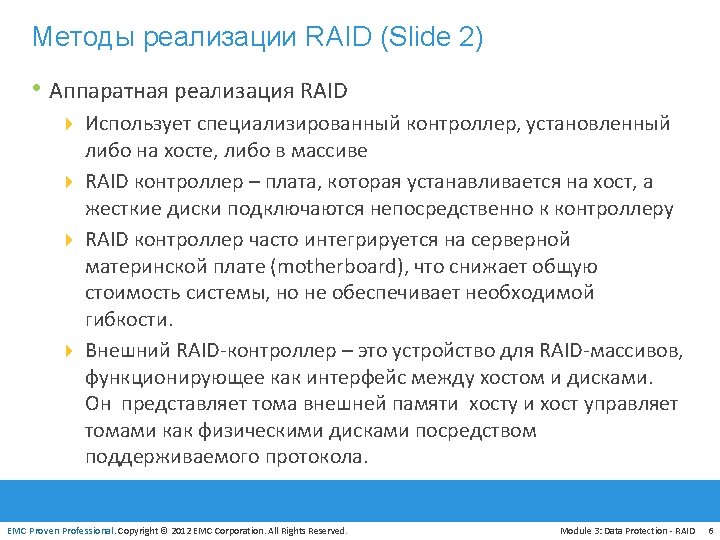 Методы реализации RAID (Slide 2)

• Аппаратная реализация RAID

Использует специализированный контроллер, установленный либо на хосте, либо в массиве

RAID контроллер – плата, которая устанавливается на хост, а жесткие диски подключаются непосредственно к контроллеру

RAID контроллер часто интегрируется на серверной материнской плате (motherboard), что снижает общую стоимость системы, но не обеспечивает необходимой гибкости.

Внешний RAID-контроллер – это устройство для RAID-массивов, функционирующее как интерфейс между хостом и дисками. Он представляет тома внешней памяти хосту и хост управляет томами как физическими дисками посредством поддерживаемого протокола.

EMC Proven Professional. Copyright © 2012 EMC Corporation. All Rights Reserved.

Module 3: Data Protection - RAID 6